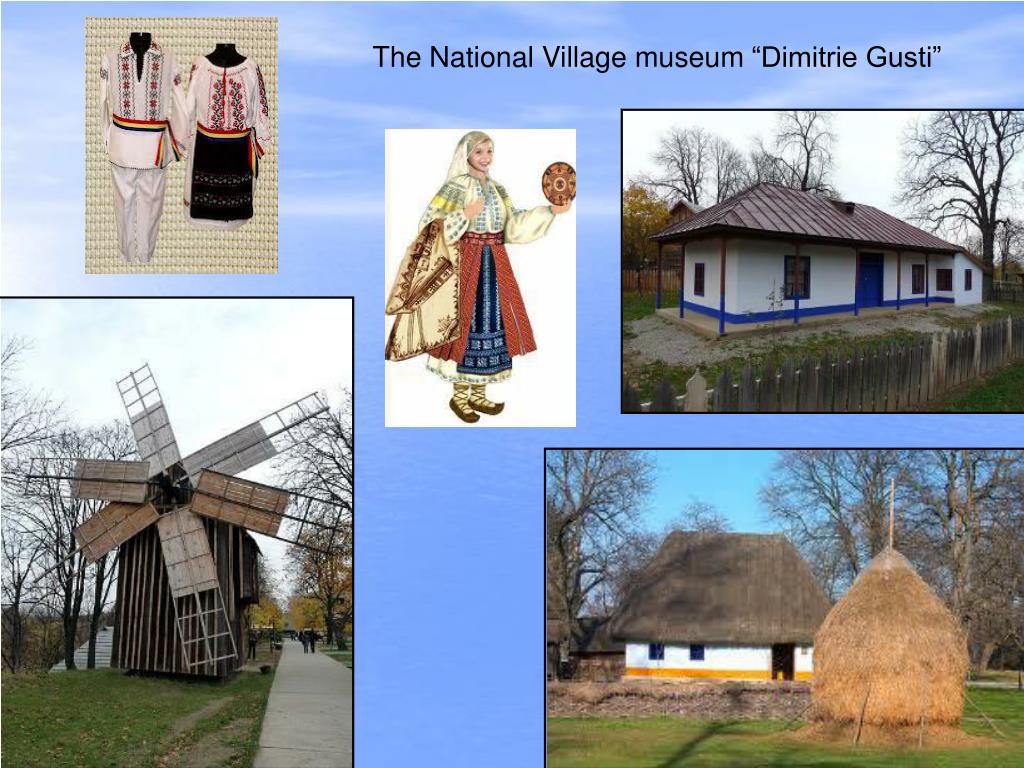 The National Village museum “Dimitrie Gusti”